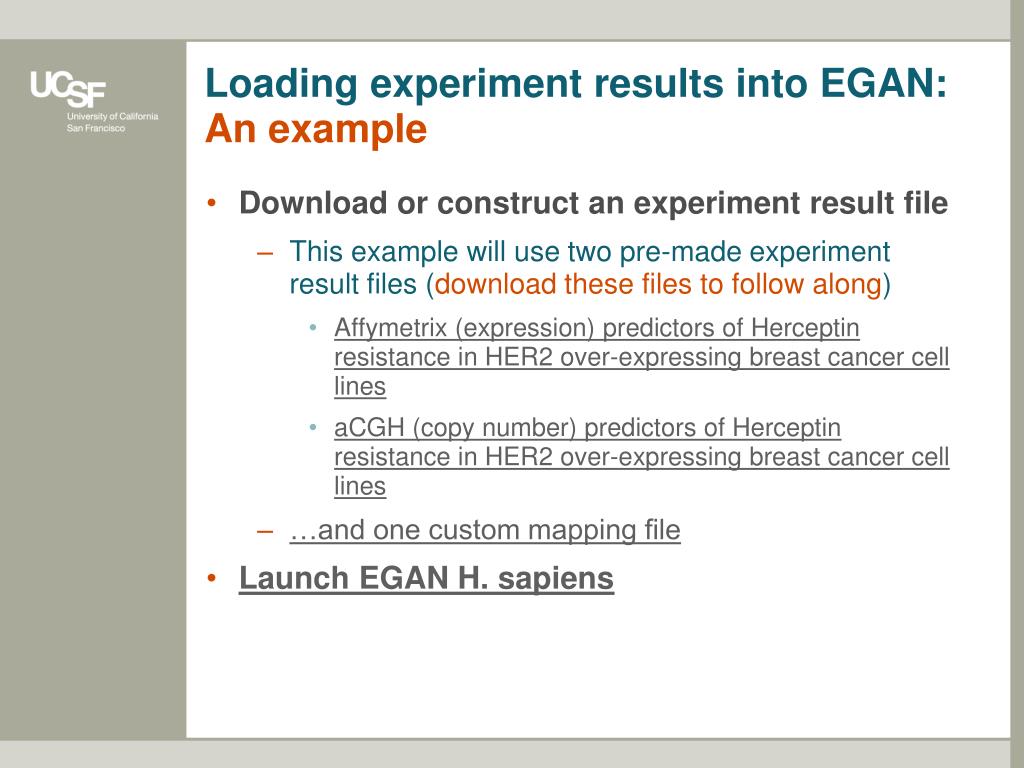 UCSF
University of California
San Francisco

Loading experiment results into EGAN:
An example

• Download or construct an experiment result file
– This example will use two pre-made experiment result files (download these files to follow along)
• Affymetrix (expression) predictors of Herceptin resistance in HER2 over-expressing breast cancer cell lines
• aCGH (copy number) predictors of Herceptin resistance in HER2 over-expressing breast cancer cell lines
– …and one custom mapping file
• Launch EGAN H. sapiens